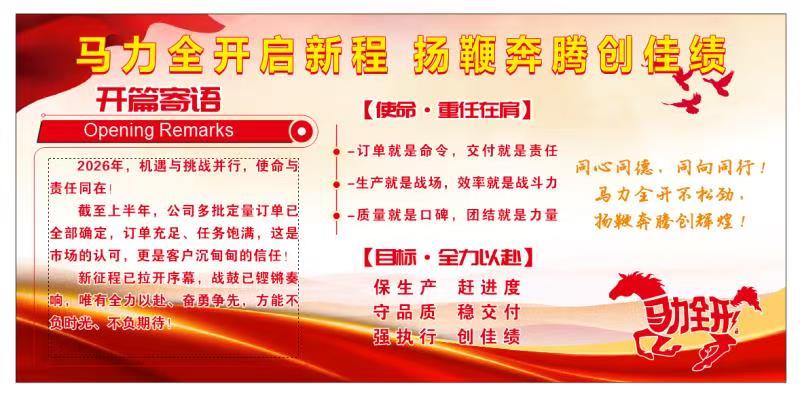 马力全开启新程 扬鞭奔腾创佳绩

开篇寄语

Opening Remarks

2026年，机遇与挑战并行，使命与责任同在！

截至上半年，公司多批定量订单已全部确定，订单充足、任务饱满，这是市场的认可，更是客户沉甸甸的信任！

新征程已拉开序幕，战鼓已铿锵奏响，唯有全力以赴、奋勇争先，方能不负时光、不负期待！

【使命·重任在肩】

-订单就是命令，交付就是责任

-生产就是战场，效率就是战斗力

-质量就是口碑，团结就是力量

【目标·全力以赴】

保生产 赶进度

守品质 稳交付

强执行 创佳绩

同心同德，同向同行！

马力全开不松劲，

扬鞭奔腾创辉煌！

马力全开